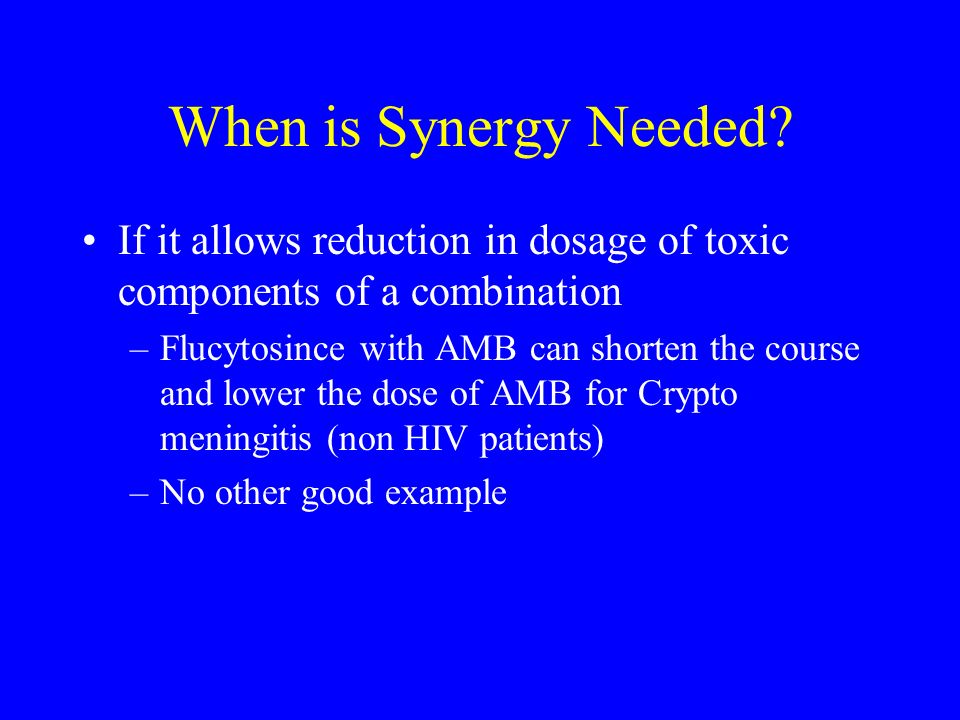 When is Synergy Needed?

• If it allows reduction in dosage of toxic components of a combination

– Flucytosince with AMB can shorten the course and lower the dose of AMB for Crypto meningitis (non HIV patients)

– No other good example